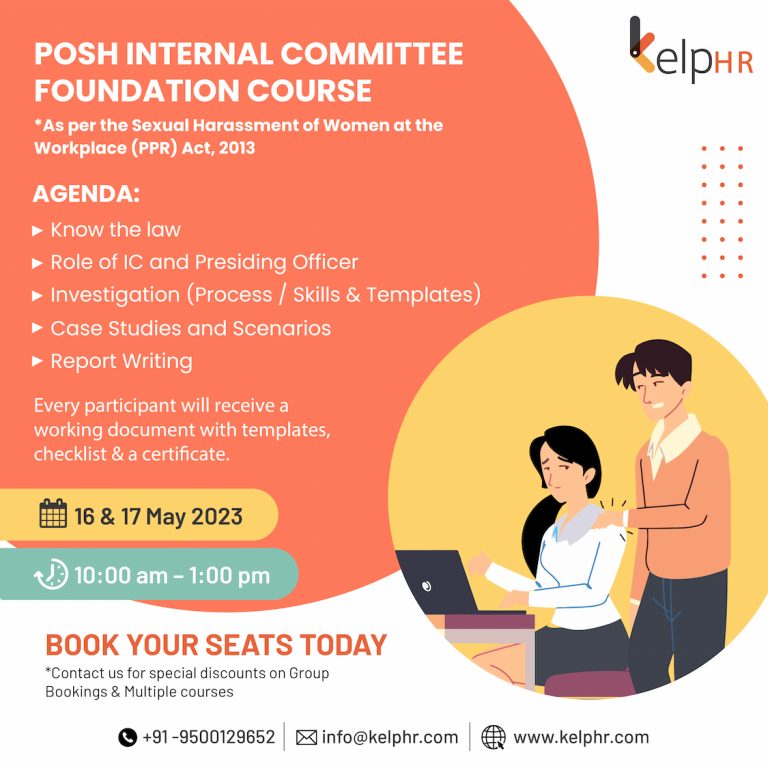 kelpHR

POSH INTERNAL COMMITTEE FOUNDATION COURSE
*As per the Sexual Harassment of Women at the Workplace (PPR) Act, 2013

AGENDA:
▸ Know the law
▸ Role of IC and Presiding Officer
▸ Investigation (Process / Skills & Templates)
▸ Case Studies and Scenarios
▸ Report Writing

Every participant will receive a working document with templates, checklist & a certificate.

16 & 17 May 2023

10:00 am – 1:00 pm

BOOK YOUR SEATS TODAY
*Contact us for special discounts on Group Bookings & Multiple courses

+91 -9500129652 | info@kelphr.com | www.kelphr.com